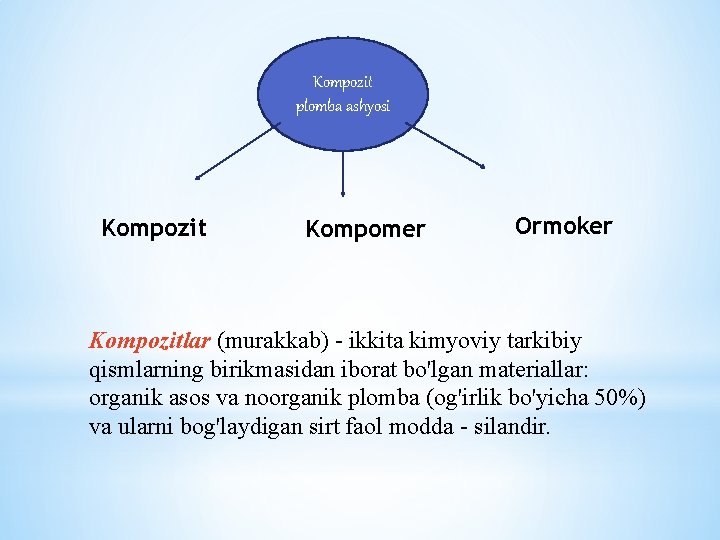 Kompozit plomba ashyosi

Kompozit

Kompomer

Ormoker

Kompozitlar (murakkab) - ikkita kimyoviy tarkibiy qismlarning birikmasidan iborat bo'lgan materiallar: organik asos va noorganik plomba (og'irlik bo'yicha 50%) va ularni bog'laydigan sirt faol modda - silandir.